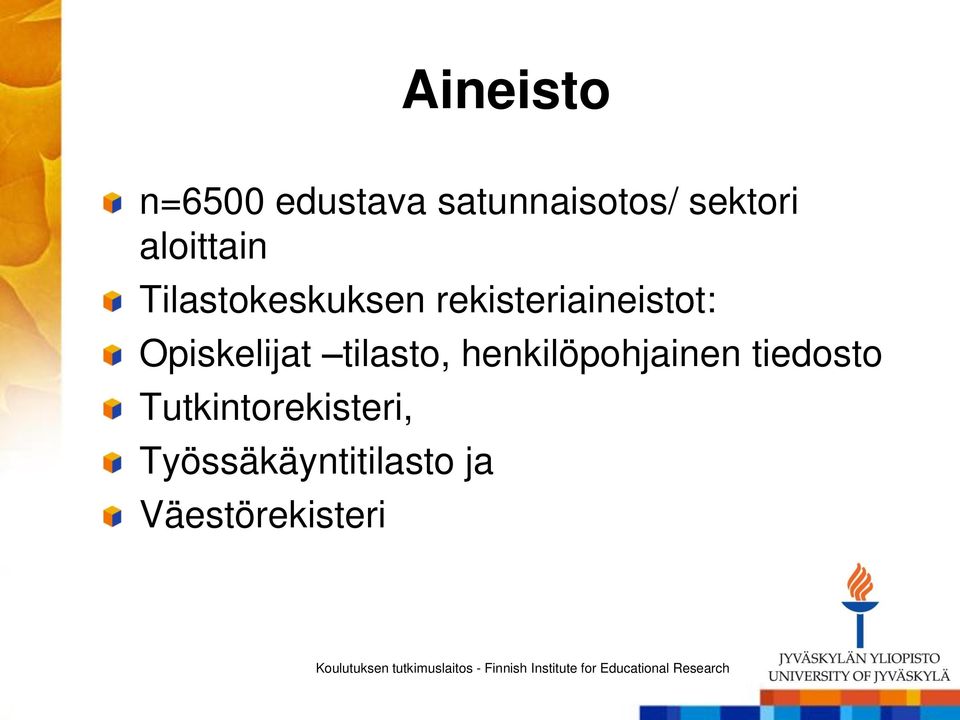 Aineisto

n=6500 edustava satunnaisotos/ sektori aloittain

Tilastokeskuksen rekisteriaineistot:

Opiskelijat –tilasto, henkilöpohjainen tiedosto

Tutkintorekisteri,

Työssäkäyntitilasto ja

Väestörekisteri

Koulutuksen tutkimuslaitos - Finnish Institute for Educational Research

JYVÄSKYLÄN YLIOPISTO
UNIVERSITY OF JYVÄSKYLÄ